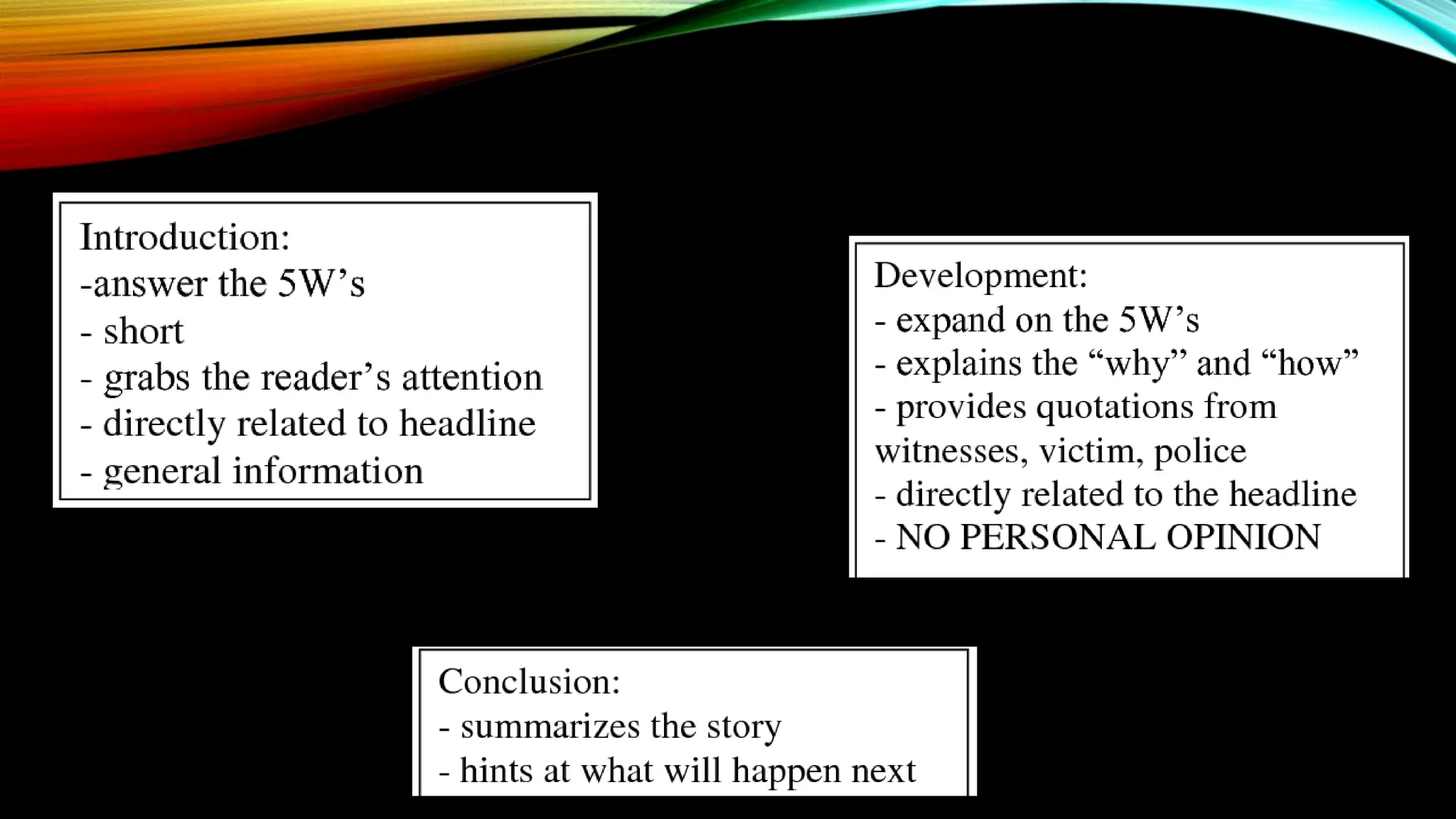 Introduction:
-answer the 5W’s
- short
- grabs the reader’s attention
- directly related to headline
- general information

Development:
- expand on the 5W’s
- explains the “why” and “how”
- provides quotations from witnesses, victim, police
- directly related to the headline
- NO PERSONAL OPINION

Conclusion:
- summarizes the story
- hints at what will happen next